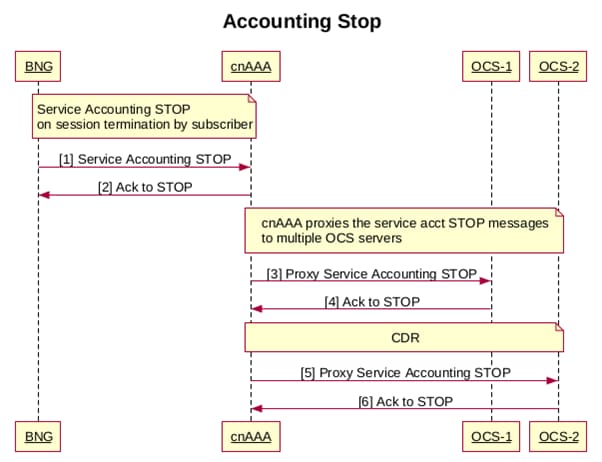 Accounting Stop

BNG

cnAAA

OCS-1

OCS-2

Service Accounting STOP on session termination by subscriber

[1] Service Accounting STOP

[2] Ack to STOP

cnAAA proxies the service acct STOP messages to multiple OCS servers

[3] Proxy Service Accounting STOP

[4] Ack to STOP

CDR

[5] Proxy Service Accounting STOP

[6] Ack to STOP

BNG

cnAAA

OCS-1

OCS-2